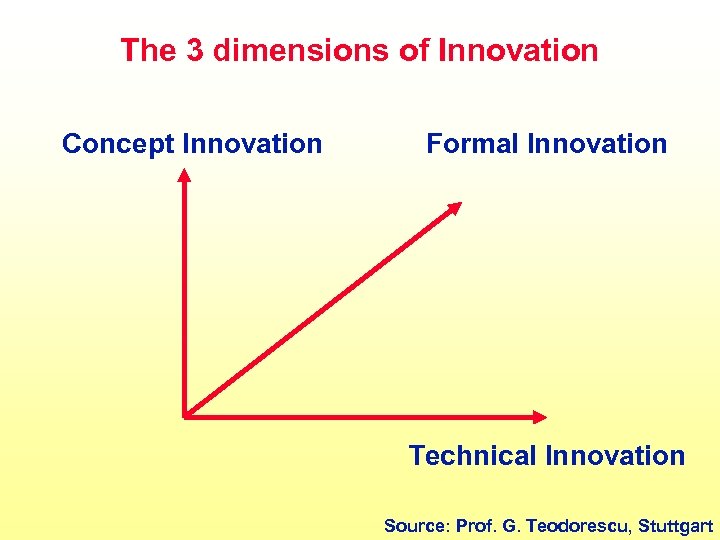 The 3 dimensions of Innovation

Concept Innovation

Formal Innovation

Technical Innovation

Source: Prof. G. Teodorescu, Stuttgart